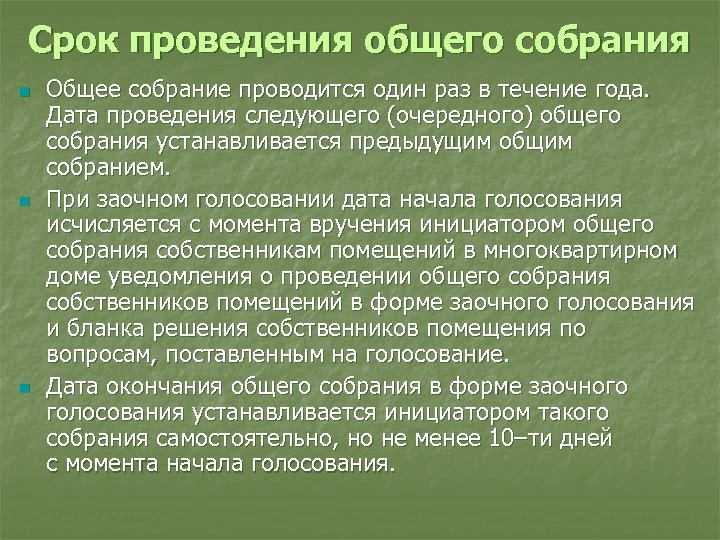 Срок проведения общего собрания

Общее собрание проводится один раз в течение года. Дата проведения следующего (очередного) общего собрания устанавливается предыдущим общим собранием.

При заочном голосовании дата начала голосования исчисляется с момента вручения инициатором общего собрания собственникам помещений в многоквартирном доме уведомления о проведении общего собрания собственников помещений в форме заочного голосования и бланка решения собственников помещения по вопросам, поставленным на голосование.

Дата окончания общего собрания в форме заочного голосования устанавливается инициатором такого собрания самостоятельно, но не менее 10–ти дней с момента начала голосования.